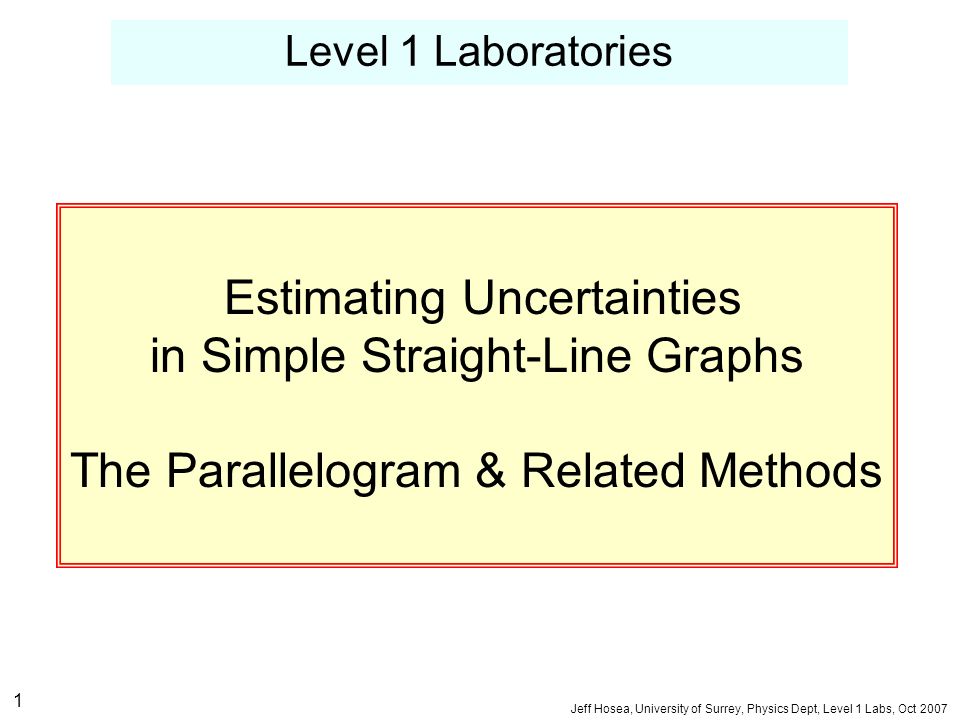 Level 1 Laboratories

Estimating Uncertainties in Simple Straight-Line Graphs

The Parallelogram & Related Methods

1

Jeff Hosea, University of Surrey, Physics Dept, Level 1 Labs, Oct 2007